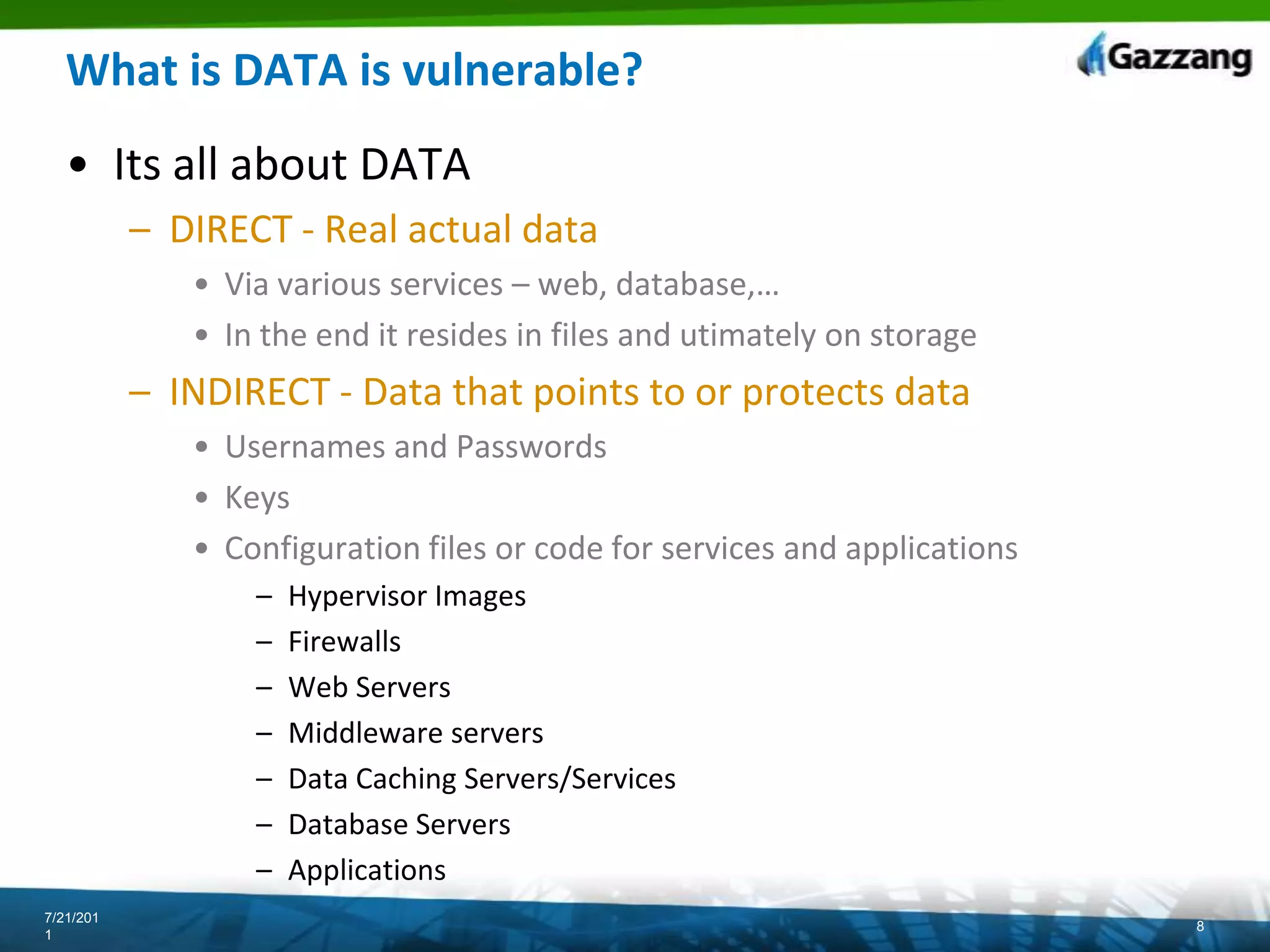 What is DATA is vulnerable?

Gazzang

• Its all about DATA

– DIRECT - Real actual data

• Via various services – web, database,…

• In the end it resides in files and utimately on storage

– INDIRECT - Data that points to or protects data

• Usernames and Passwords

• Keys

• Configuration files or code for services and applications

– Hypervisor Images

– Firewalls

– Web Servers

– Middleware servers

– Data Caching Servers/Services

– Database Servers

– Applications

7/21/2011

8